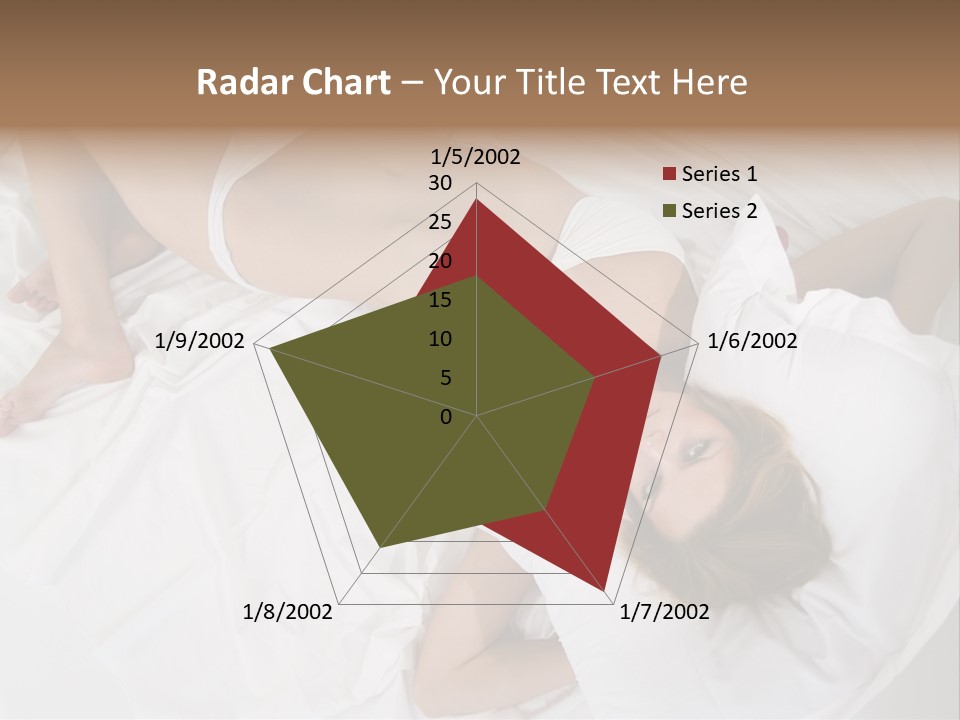 Radar Chart – Your Title Text Here

1/5/2002
30
25
20
15
10
5
0
1/6/2002
1/7/2002
1/8/2002
1/9/2002

Series 1
Series 2